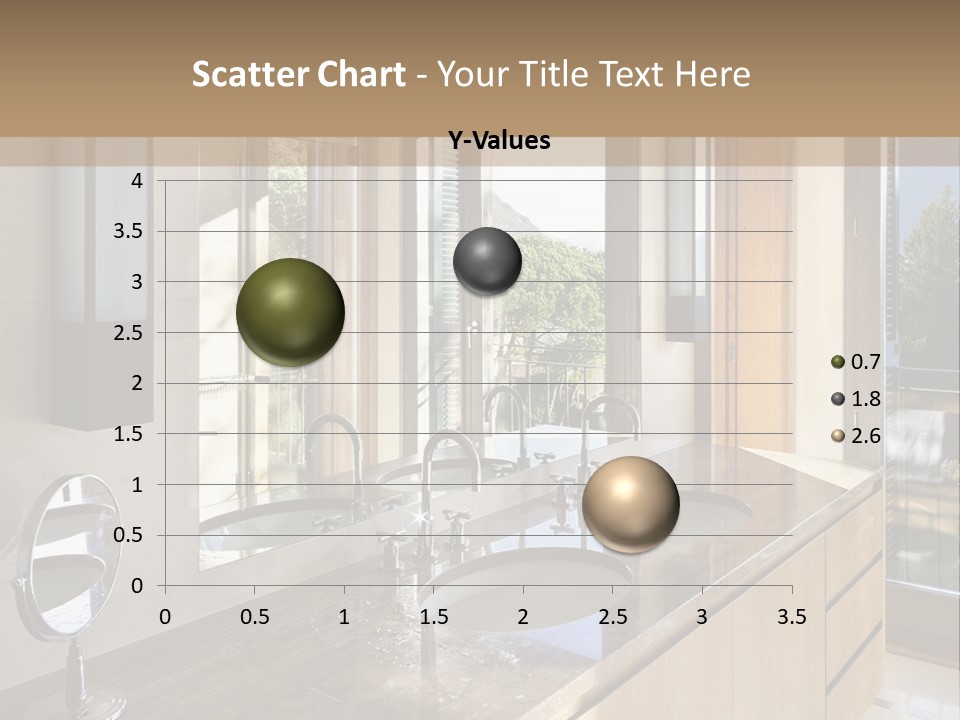 Scatter Chart - Your Title Text Here

Y-Values

4
3.5
3
2.5
2
1.5
1
0.5
0

0 0.5 1 1.5 2 2.5 3 3.5

0.7
1.8
2.6